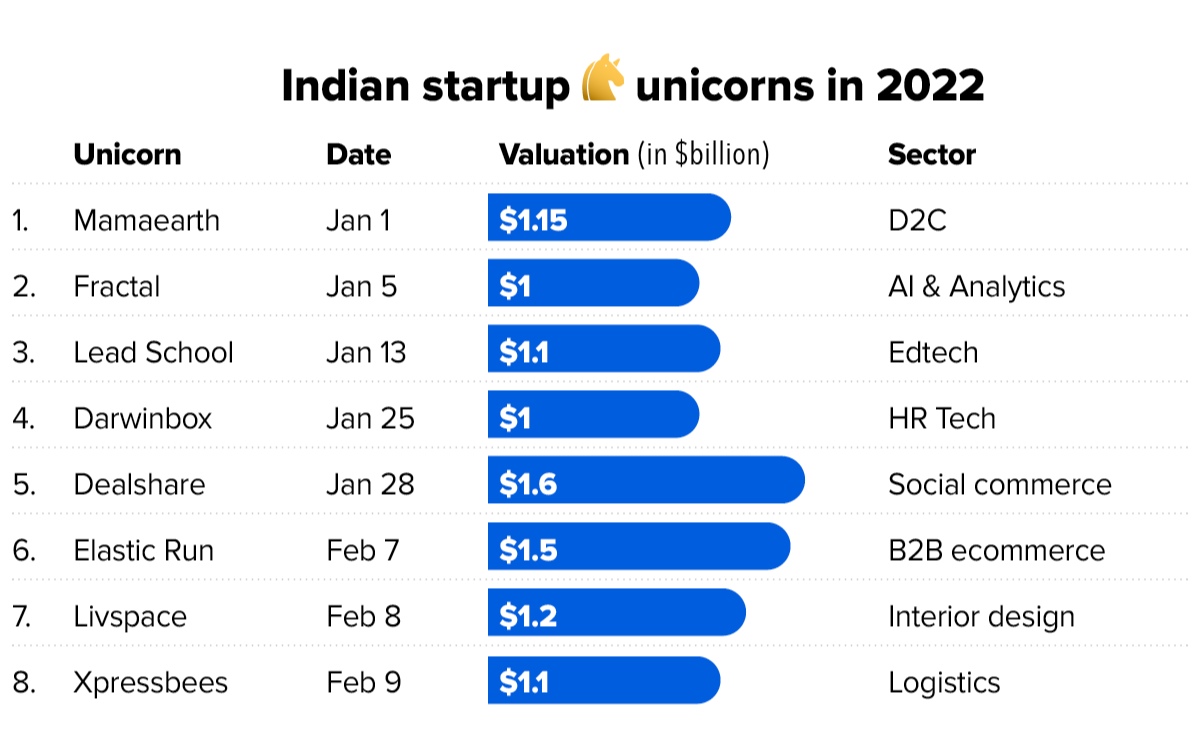 Indian startup unicorns in 2022

| | Unicorn | Date | Valuation (in \$billion) | Sector |
|---|---|---|---|---|
| 1. | Mamaearth | Jan 1 | \$1.15 | D2C |
| 2. | Fractal | Jan 5 | \$1 | AI & Analytics |
| 3. | Lead School | Jan 13 | \$1.1 | Edtech |
| 4. | Darwinbox | Jan 25 | \$1 | HR Tech |
| 5. | Dealshare | Jan 28 | \$1.6 | Social commerce |
| 6. | Elastic Run | Feb 7 | \$1.5 | B2B ecommerce |
| 7. | Livspace | Feb 8 | \$1.2 | Interior design |
| 8. | Xpressbees | Feb 9 | \$1.1 | Logistics |